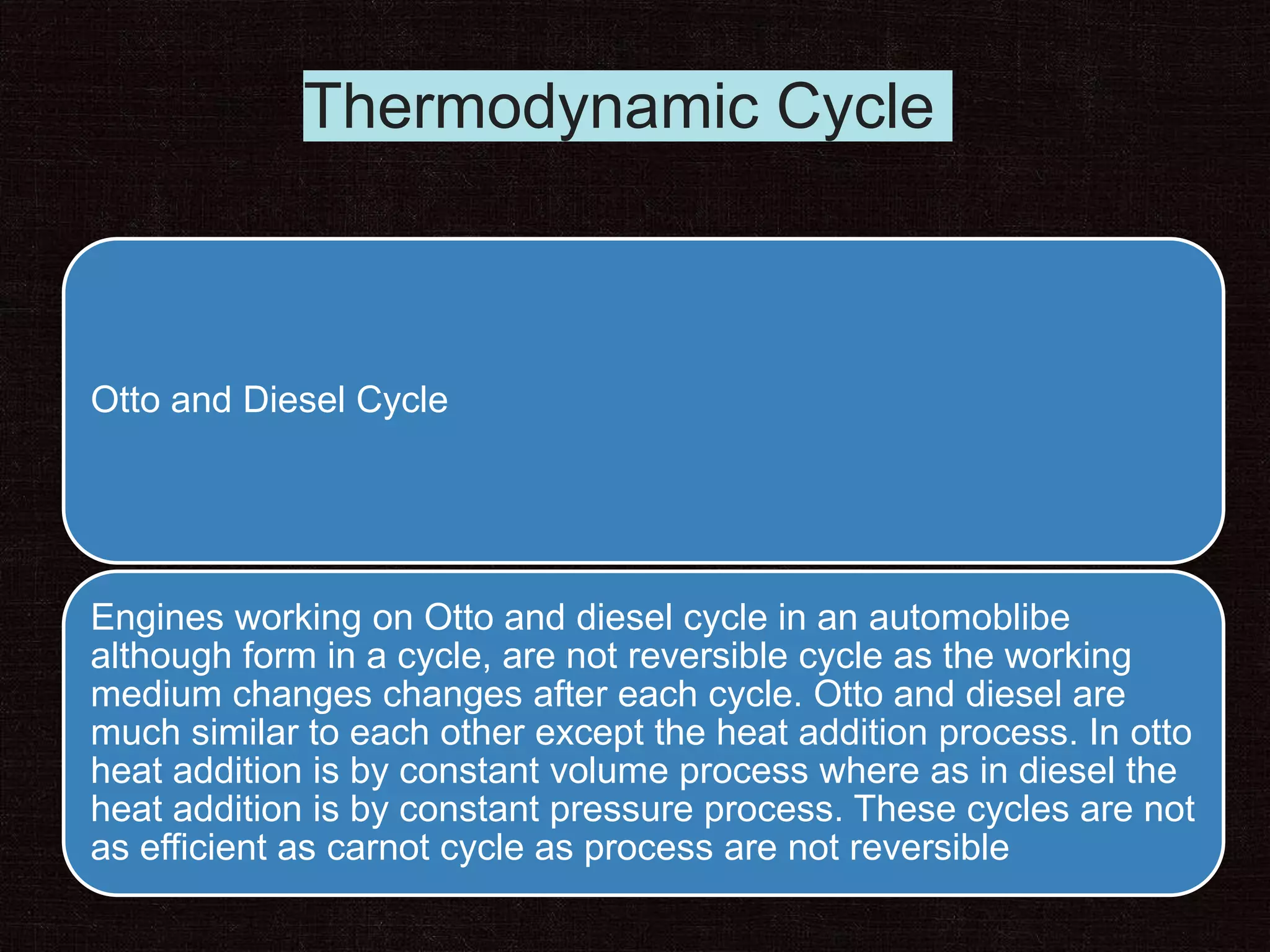 Thermodynamic Cycle

Otto and Diesel Cycle

Engines working on Otto and diesel cycle in an automoblibe although form in a cycle, are not reversible cycle as the working medium changes changes after each cycle. Otto and diesel are much similar to each other except the heat addition process. In otto heat addition is by constant volume process where as in diesel the heat addition is by constant pressure process. These cycles are not as efficient as carnot cycle as process are not reversible